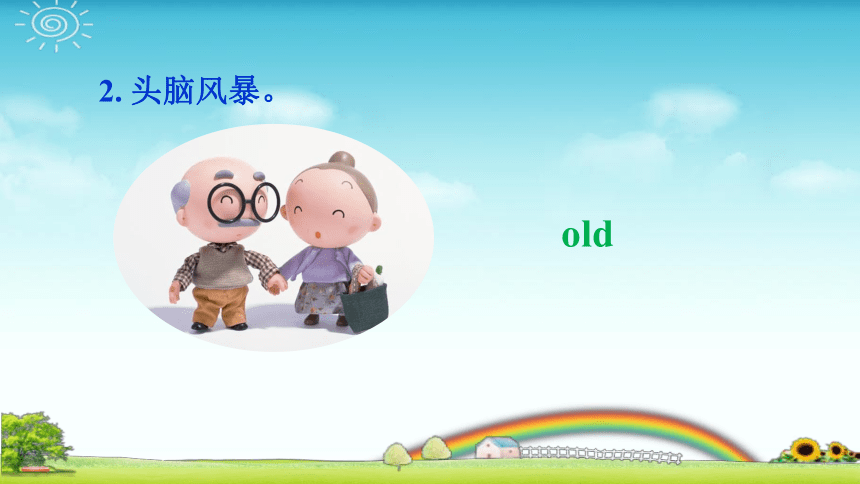 2. 头脑风暴。

old